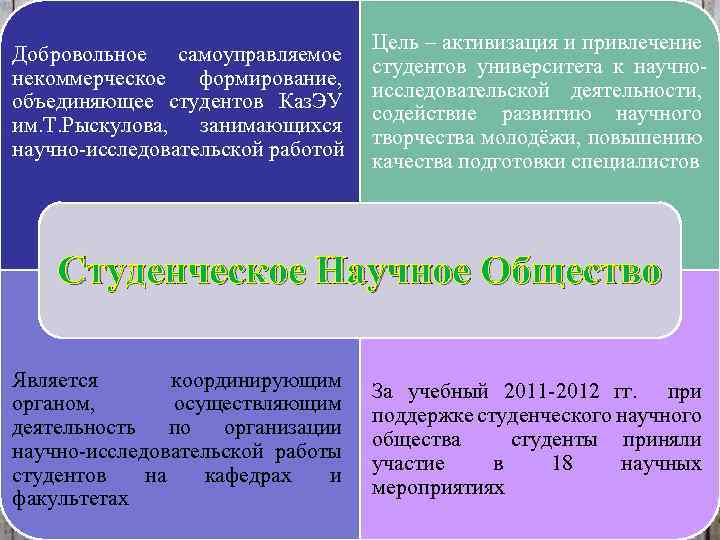 Добровольное самоуправляемое некоммерческое формирование, объединяющее студентов КазЭУ им.Т.Рыскулова, занимающихся научно-исследовательской работой

Цель – активизация и привлечение студентов университета к научно-исследовательской деятельности, содействие развитию научного творчества молодёжи, повышению качества подготовки специалистов

Студенческое Научное Общество

Является координирующим органом, осуществляющим деятельность по организации научно-исследовательской работы студентов на кафедрах и факультетах

За учебный 2011-2012 гг. при поддержке студенческого научного общества студенты приняли участие в 18 научных мероприятиях